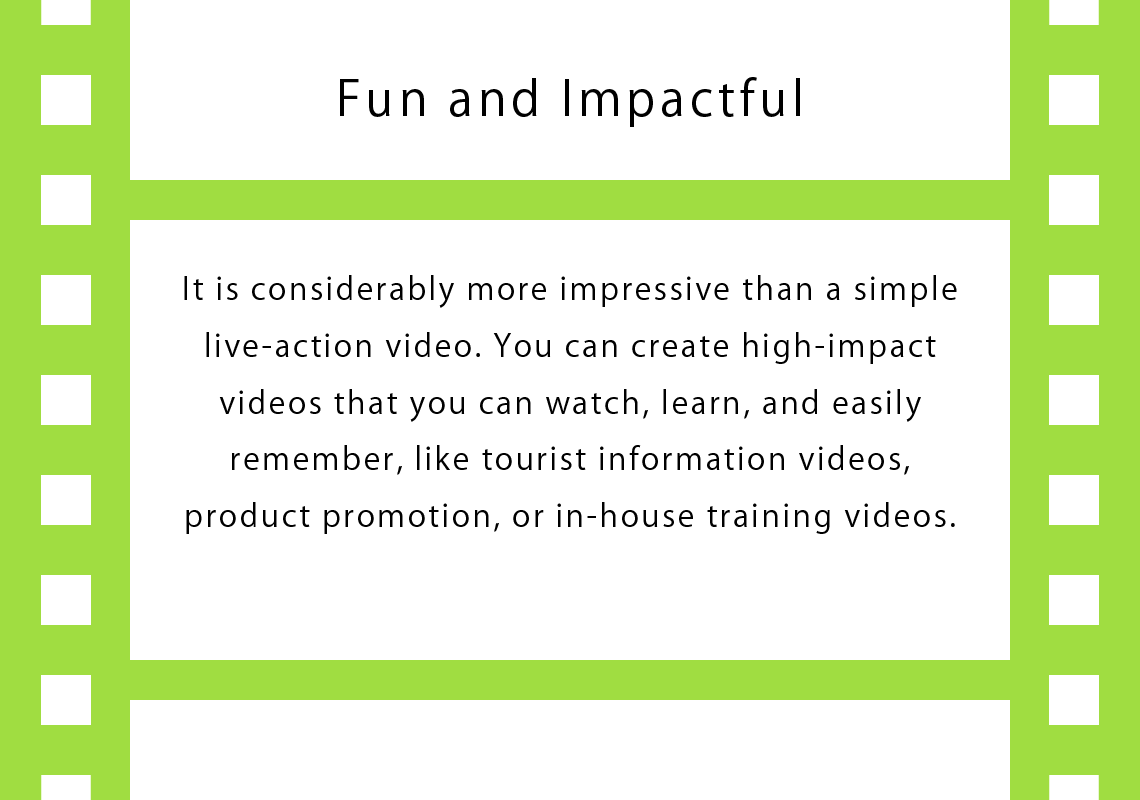 Fun and Impactful

It is considerably more impressive than a simple live-action video. You can create high-impact videos that you can watch, learn, and easily remember, like tourist information videos, product promotion, or in-house training videos.